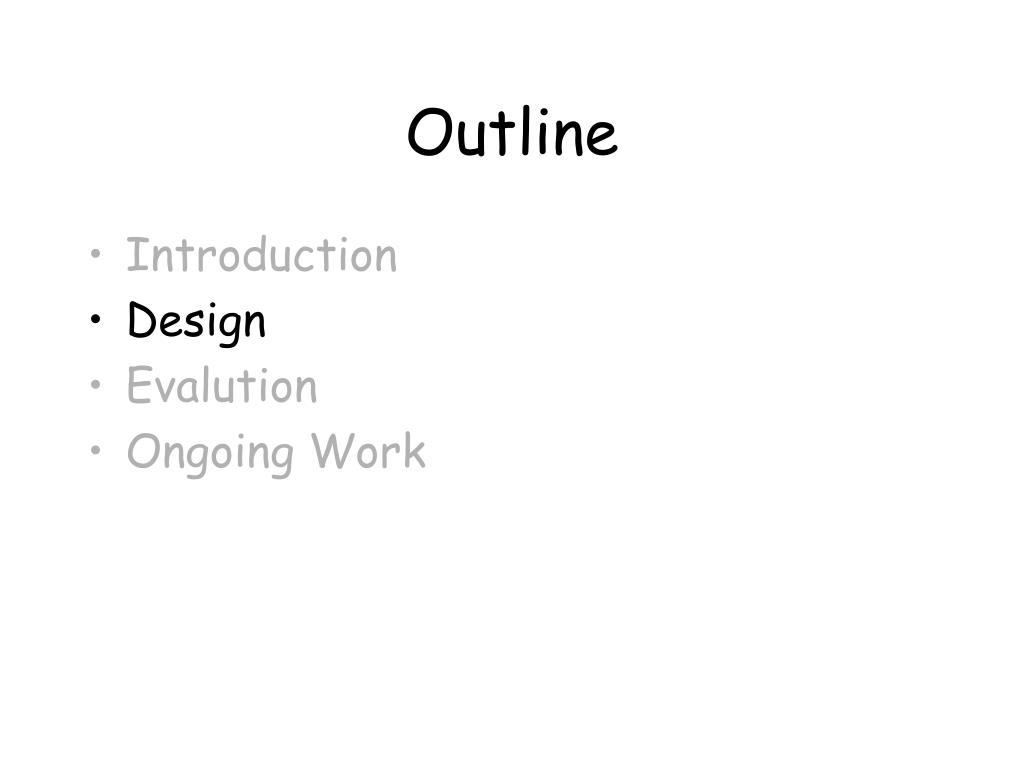 Outline

• Introduction
• Design
• Evalution
• Ongoing Work